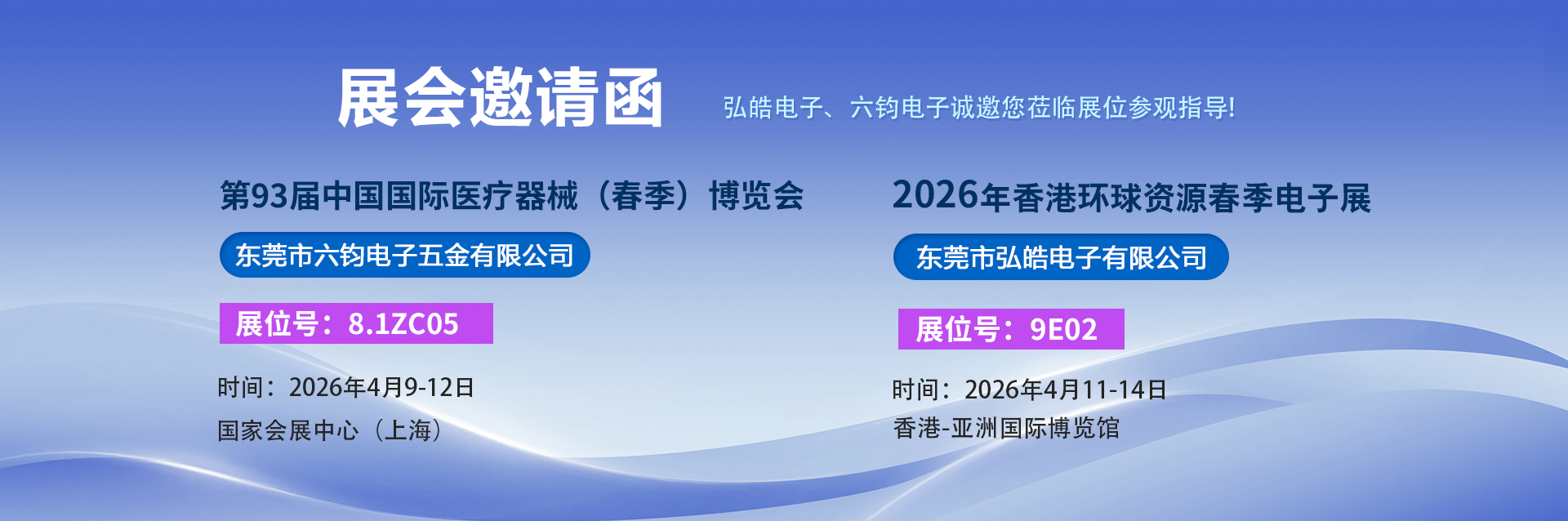 展会邀请函

弘皓电子、六钧电子诚邀您莅临展位参观指导!

第93届中国国际医疗器械（春季）博览会

东莞市六钧电子五金有限公司

展位号：8.1ZC05

时间：2026年4月9-12日

国家会展中心（上海）

2026年香港环球资源春季电子展

东莞市弘皓电子有限公司

展位号：9E02

时间：2026年4月11-14日

香港-亚洲国际博览馆